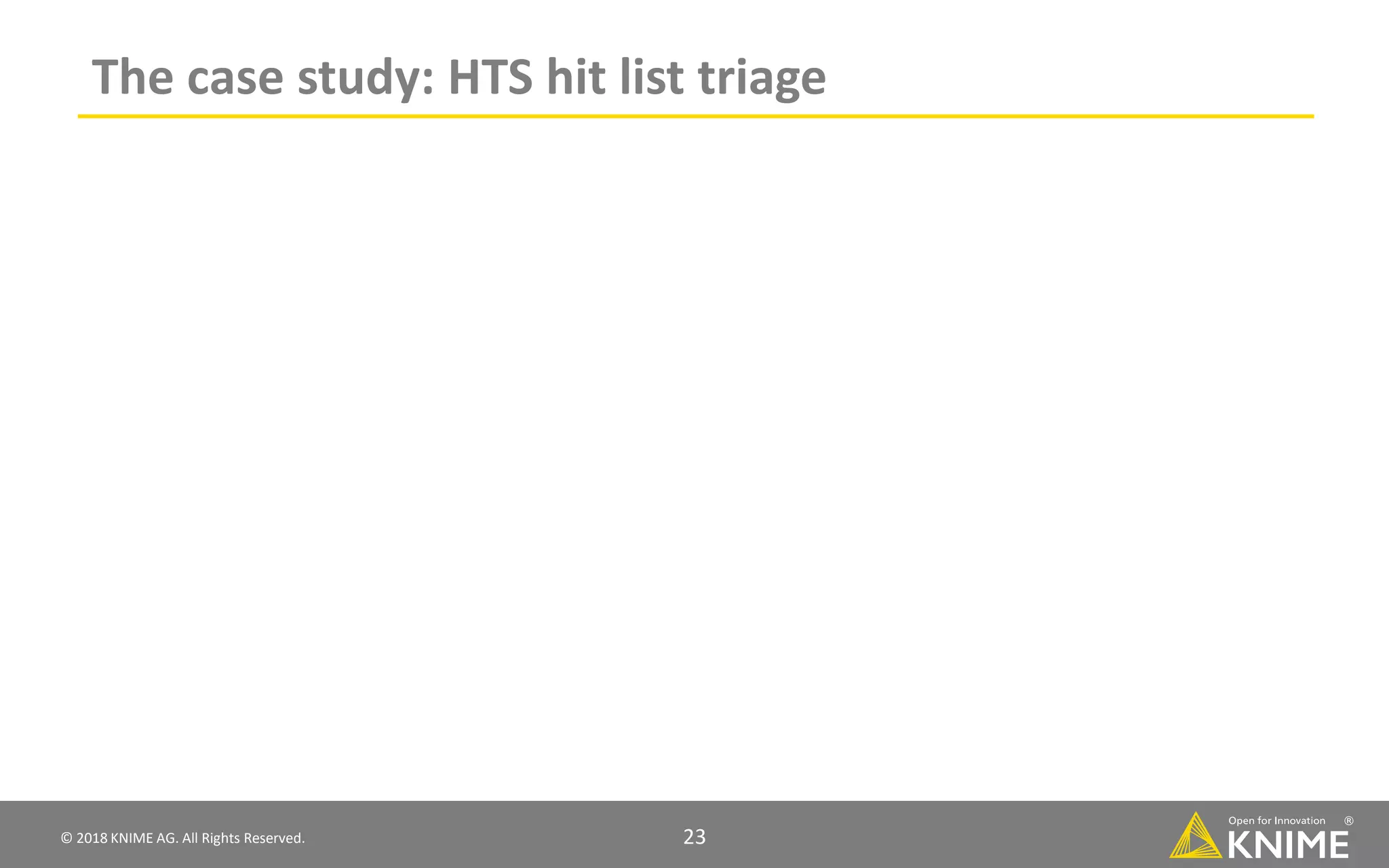 The case study: HTS hit list triage

© 2018 KNIME AG. All Rights Reserved.

23

Open for Innovation ®
KNIME